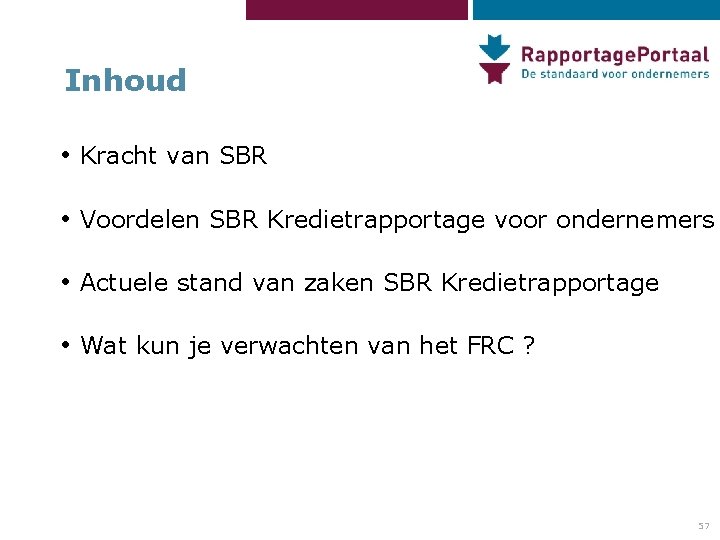 RapportagePortaal
De standaard voor ondernemers

Inhoud

• Kracht van SBR

• Voordelen SBR Kredietrapportage voor ondernemers

• Actuele stand van zaken SBR Kredietrapportage

• Wat kun je verwachten van het FRC ?

57